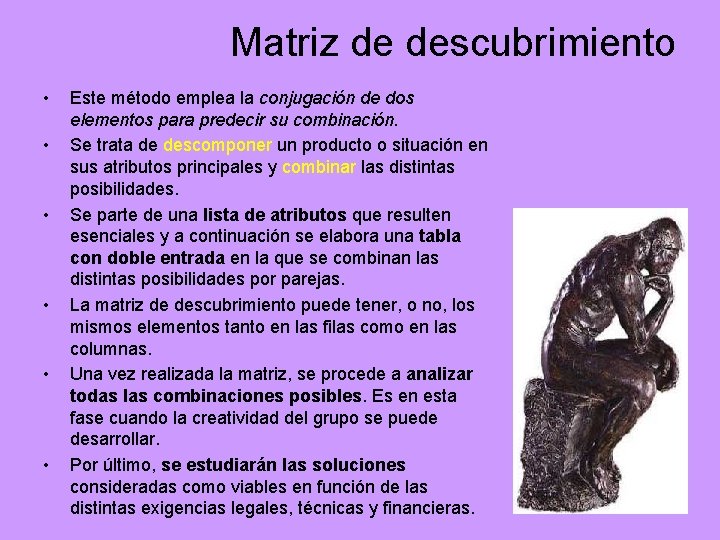 Matriz de descubrimiento

• Este método emplea la conjugación de dos elementos para predecir su combinación.

• Se trata de descomponer un producto o situación en sus atributos principales y combinar las distintas posibilidades.

• Se parte de una lista de atributos que resulten esenciales y a continuación se elabora una tabla con doble entrada en la que se combinan las distintas posibilidades por parejas.

• La matriz de descubrimiento puede tener, o no, los mismos elementos tanto en las filas como en las columnas.

• Una vez realizada la matriz, se procede a analizar todas las combinaciones posibles. Es en esta fase cuando la creatividad del grupo se puede desarrollar.

• Por último, se estudiarán las soluciones consideradas como viables en función de las distintas exigencias legales, técnicas y financieras.